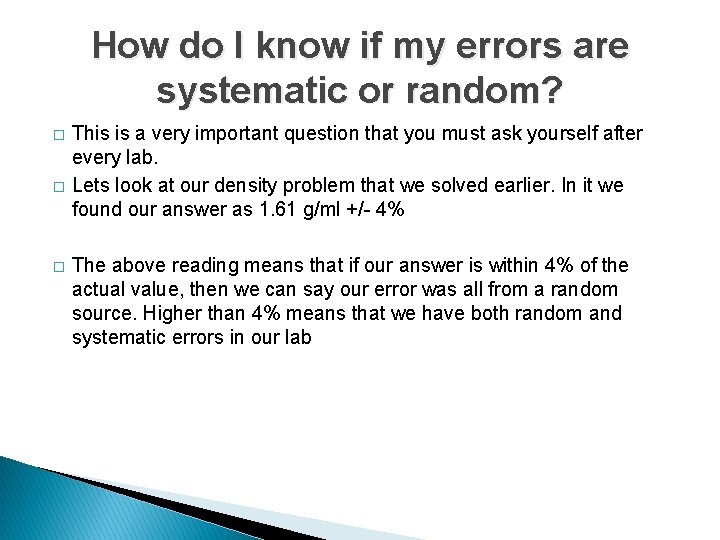 How do I know if my errors are systematic or random?

□ This is a very important question that you must ask yourself after every lab.

□ Lets look at our density problem that we solved earlier. In it we found our answer as 1.61 g/ml +/- 4%

□ The above reading means that if our answer is within 4% of the actual value, then we can say our error was all from a random source. Higher than 4% means that we have both random and systematic errors in our lab